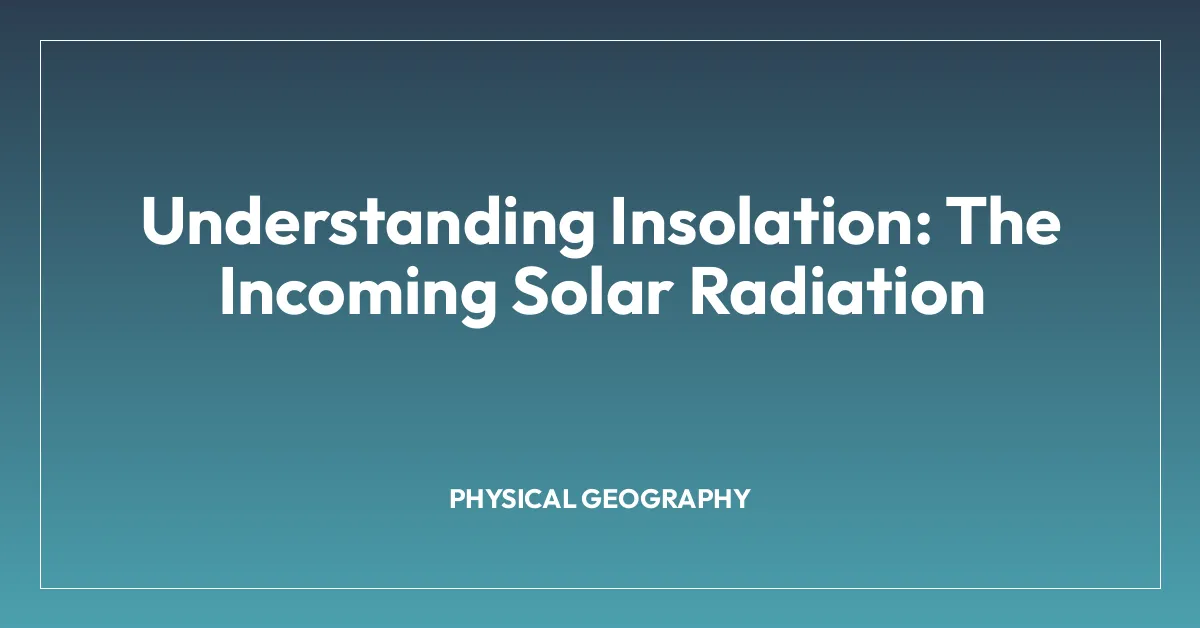 Understanding Insolation: The Incoming Solar Radiation

PHYSICAL GEOGRAPHY